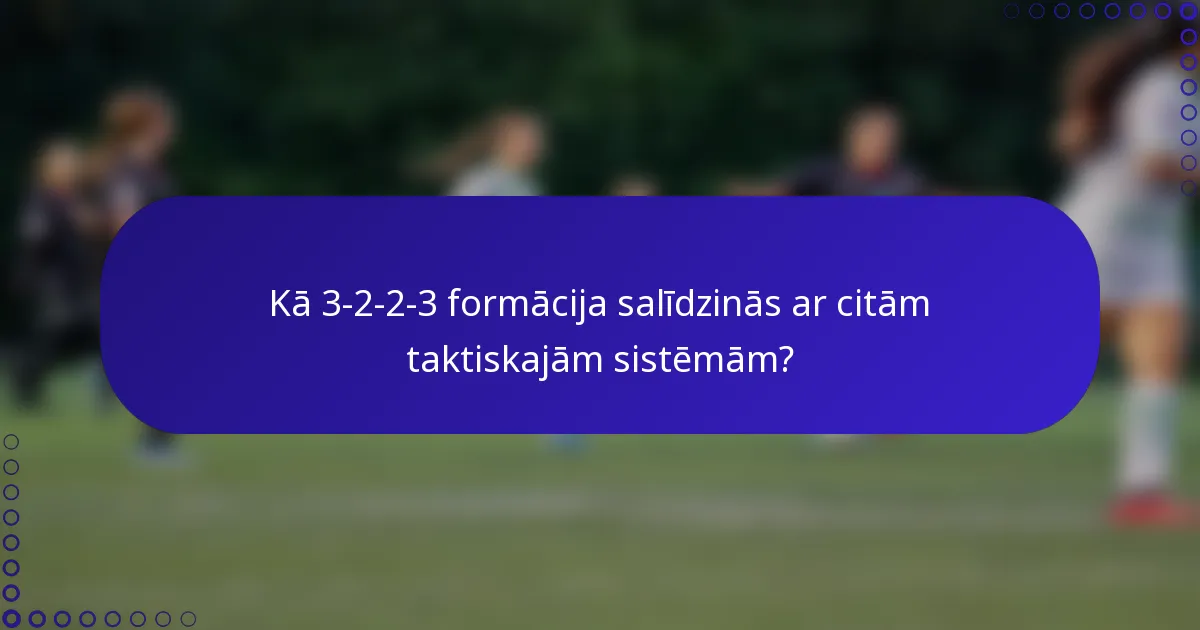 Kā 3-2-2-3 formācija salīdzinās ar citām taktiskajām sistēmām?